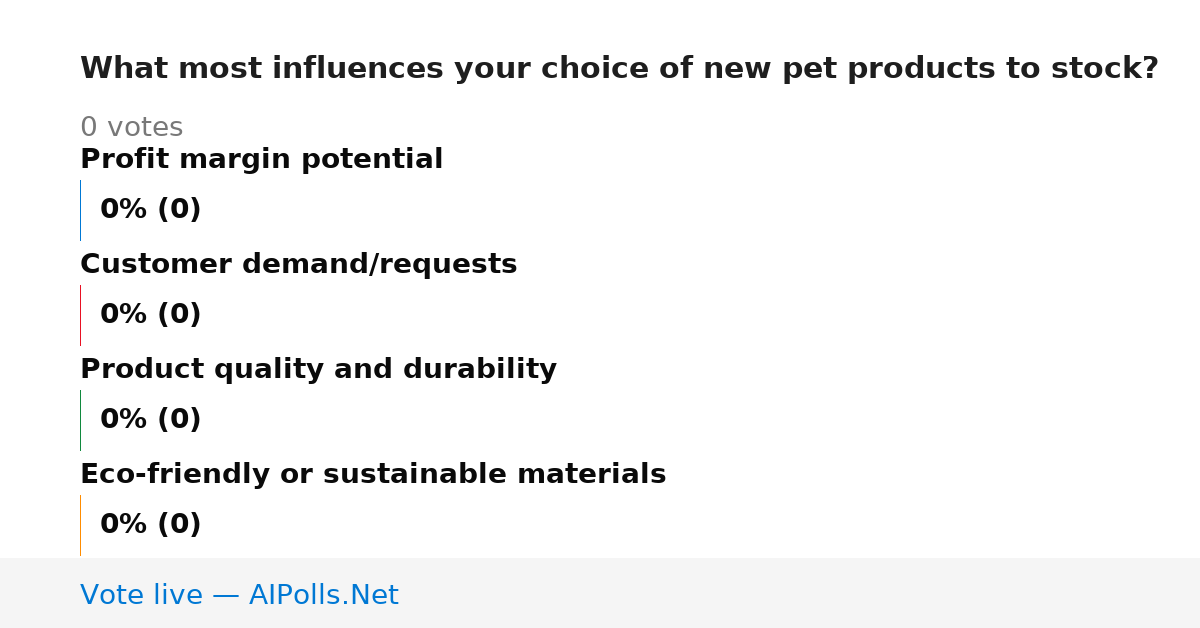 What most influences your choice of new pet products to stock?

0 votes

Profit margin potential

0% (0)

Customer demand/requests

0% (0)

Product quality and durability

0% (0)

Eco-friendly or sustainable materials

0% (0)

Vote live — AIPolls.Net